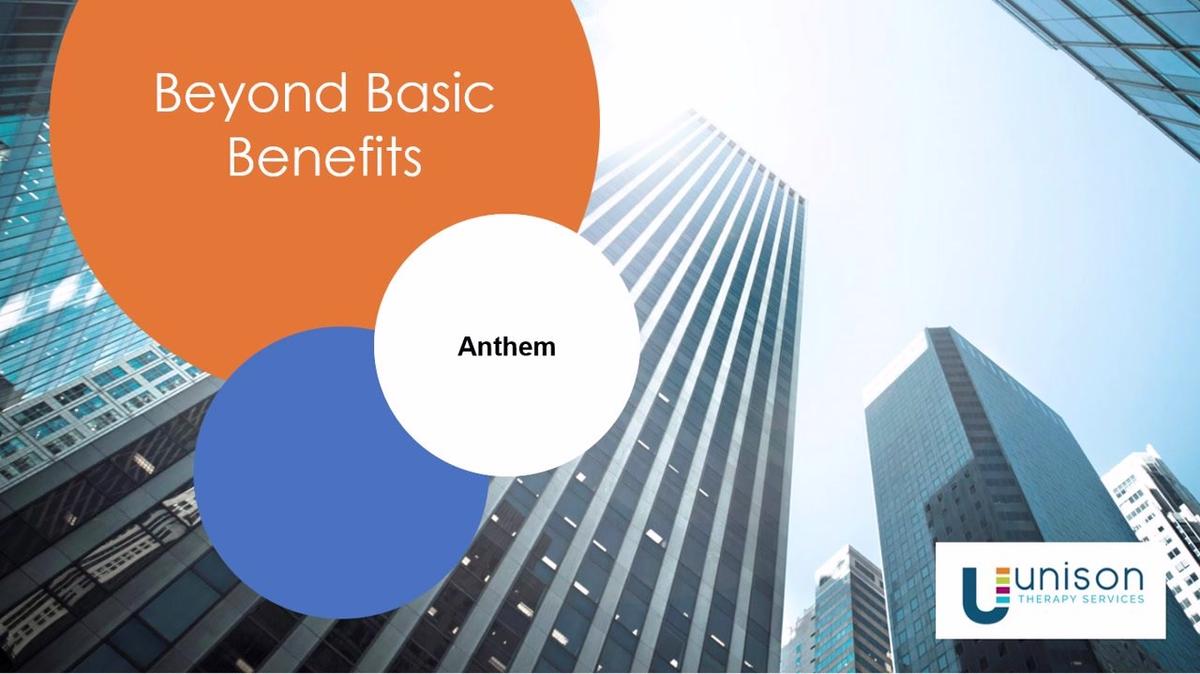 Beyond Basic Benefits

Anthem

unison
THERAPY SERVICES